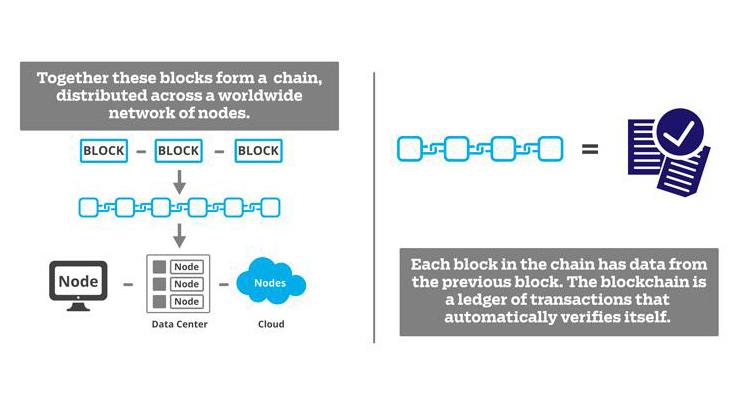 Together these blocks form a chain, distributed across a worldwide network of nodes.

BLOCK – BLOCK – BLOCK

Node – Node Node Node – Nodes

Data Center

Cloud

=

Each block in the chain has data from the previous block. The blockchain is a ledger of transactions that automatically verifies itself.